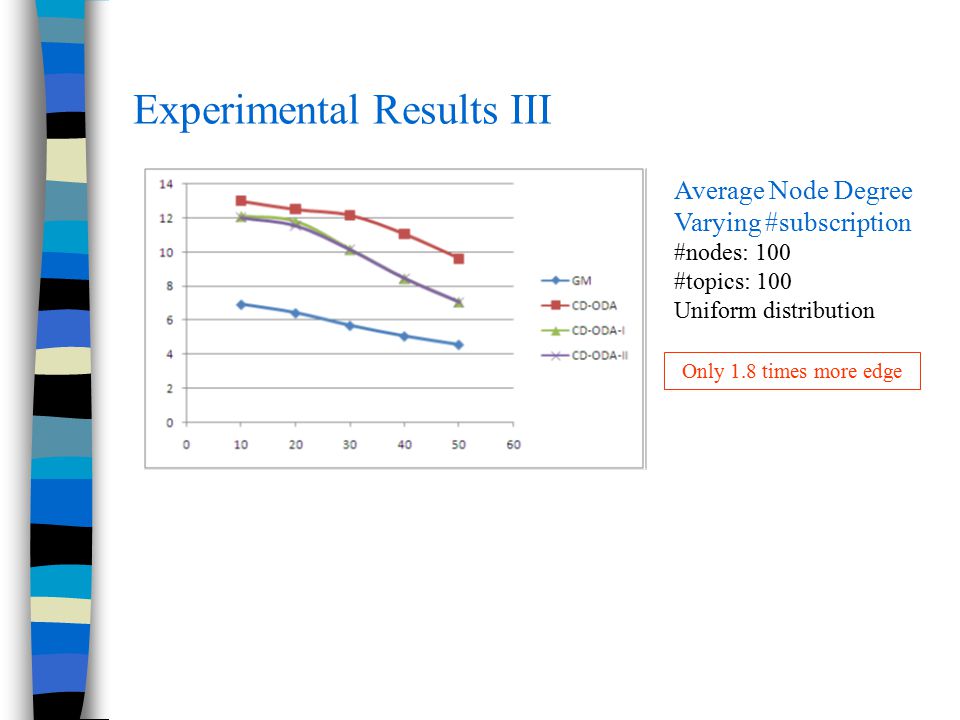 Experimental Results III

14
12
10
8
6
4
2
0
0 10 20 30 40 50 60

GM
CD-ODA
CD-ODA-I
CD-ODA-II

Average Node Degree
Varying #subscription
#nodes: 100
#topics: 100
Uniform distribution

Only 1.8 times more edge